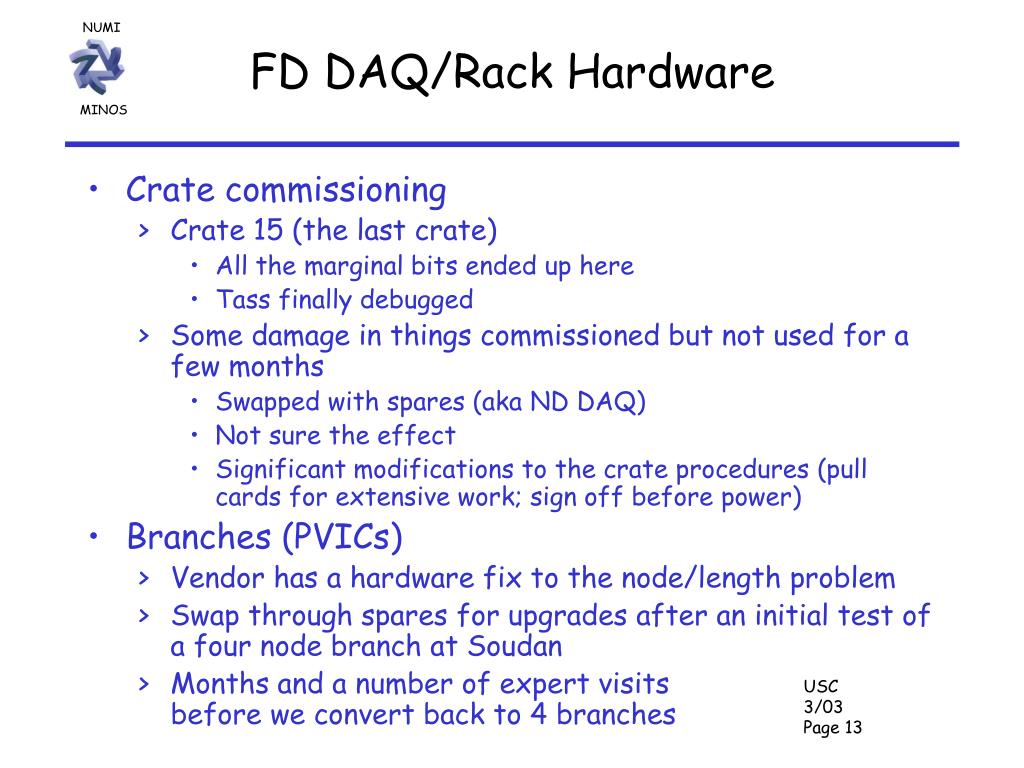 NUMI

MINOS

FD DAQ/Rack Hardware

• Crate commissioning
  > Crate 15 (the last crate)
    • All the marginal bits ended up here
    • Tass finally debugged
  > Some damage in things commissioned but not used for a few months
    • Swapped with spares (aka ND DAQ)
    • Not sure the effect
    • Significant modifications to the crate procedures (pull cards for extensive work; sign off before power)
• Branches (PVICs)
  > Vendor has a hardware fix to the node/length problem
  > Swap through spares for upgrades after an initial test of a four node branch at Soudan
  > Months and a number of expert visits before we convert back to 4 branches

USC
3/03
Page 13